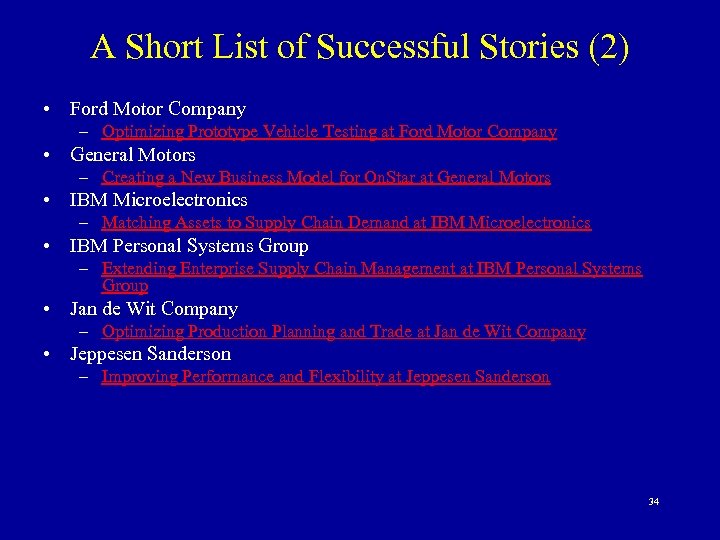 A Short List of Successful Stories (2)

• Ford Motor Company
– Optimizing Prototype Vehicle Testing at Ford Motor Company
• General Motors
– Creating a New Business Model for OnStar at General Motors
• IBM Microelectronics
– Matching Assets to Supply Chain Demand at IBM Microelectronics
• IBM Personal Systems Group
– Extending Enterprise Supply Chain Management at IBM Personal Systems Group
• Jan de Wit Company
– Optimizing Production Planning and Trade at Jan de Wit Company
• Jeppesen Sanderson
– Improving Performance and Flexibility at Jeppesen Sanderson

34